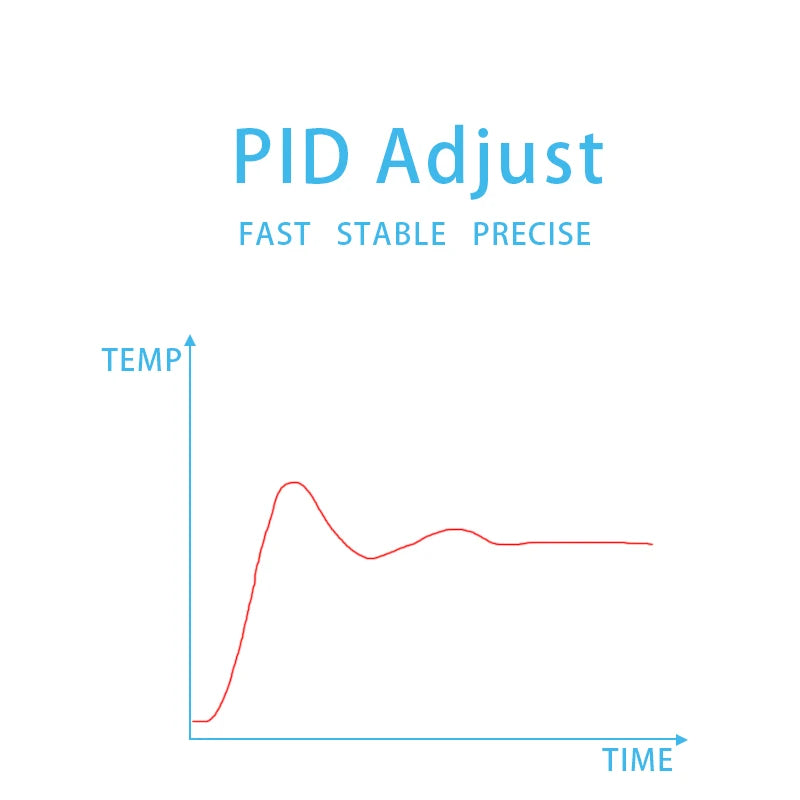 PID Adjust

FAST STABLE PRECISE

TEMP

TIME